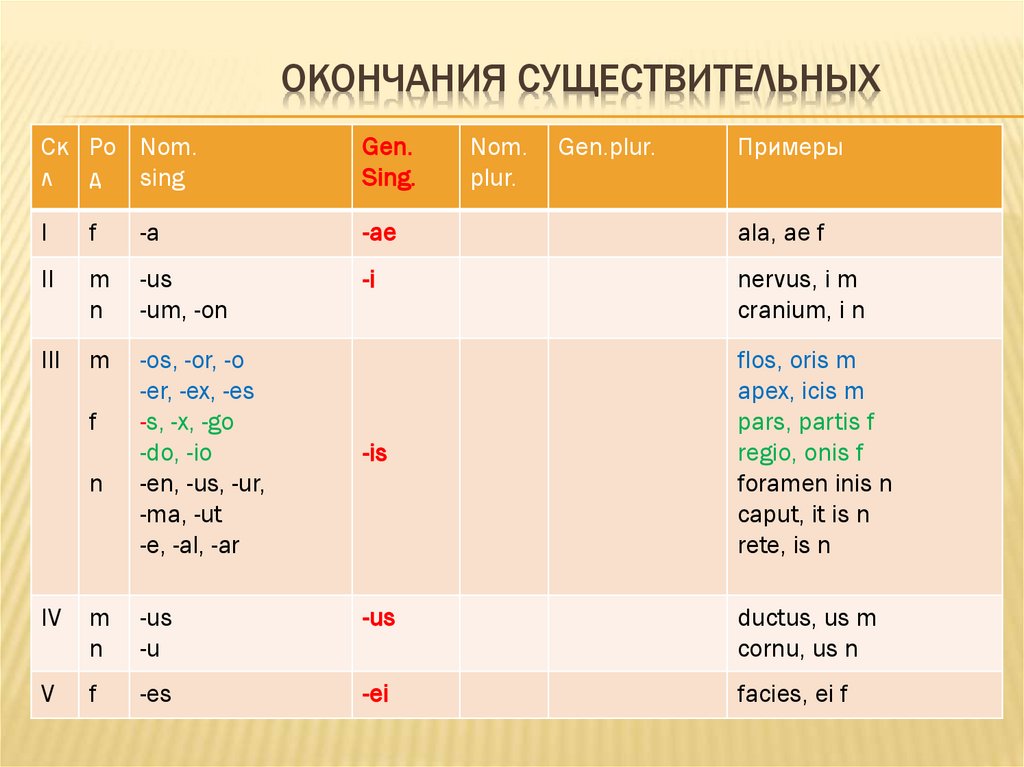 ОКОНЧАНИЯ СУЩЕСТВИТЕЛЬНЫХ

| Скл | Род | Nom. sing | Gen. Sing. | Nom. plur. | Gen.plur. | Примеры |
|---|---|---|---|---|---|---|
| I | f | -a | -ae | | | ala, ae f |
| II | m n | -us -um, -on | -i | | | nervus, i m cranium, i n |
| III | m f n | -os, -or, -o -er, -ex, -es -s, -x, -go -do, -io -en, -us, -ur, -ma, -ut -e, -al, -ar | -is | | | flos, oris m apex, icis m pars, partis f regio, onis f foramen inis n caput, it is n rete, is n |
| IV | m n | -us -u | -us | | | ductus, us m cornu, us n |
| V | f | -es | -ei | | | facies, ei f |